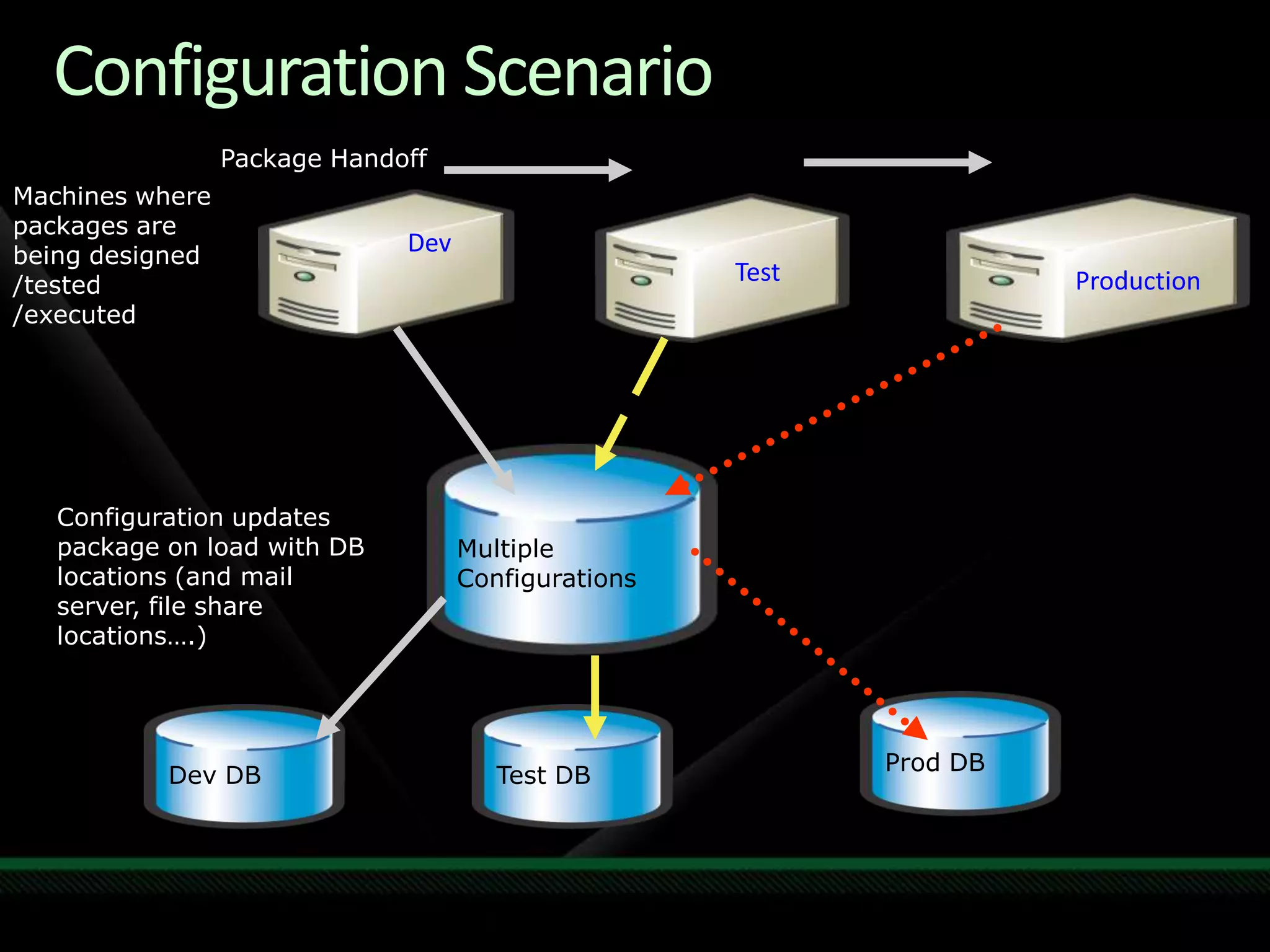 Configuration Scenario

Package Handoff

Machines where packages are being designed /tested /executed

Dev

Test

Production

Configuration updates package on load with DB locations (and mail server, file share locations….)

Multiple Configurations

Dev DB

Test DB

Prod DB